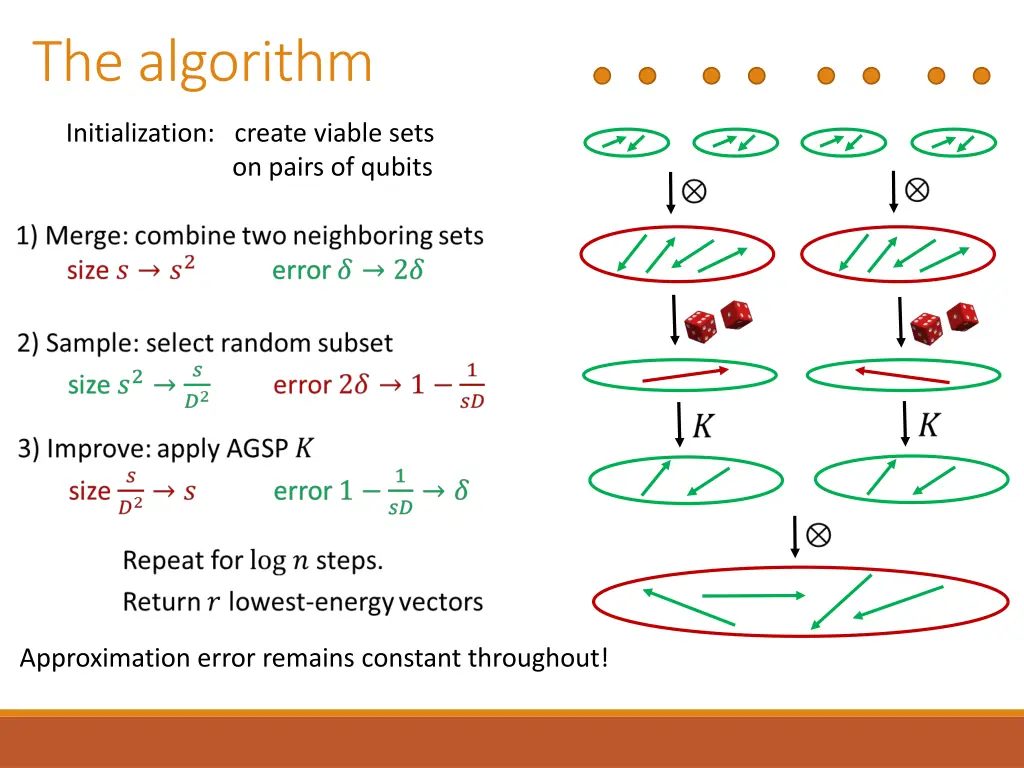 The algorithm

Initialization: create viable sets on pairs of qubits

1) Merge: combine two neighboring sets
size $s \rightarrow s^2$ error $\delta \rightarrow 2\delta$

2) Sample: select random subset
size $s^2 \rightarrow \frac{s}{D^2}$ error $2\delta \rightarrow 1 - \frac{1}{sD}$

3) Improve: apply AGSP $K$
size $\frac{s}{D^2} \rightarrow s$ error $1 - \frac{1}{sD} \rightarrow \delta$

Repeat for $\log n$ steps.
Return $r$ lowest-energy vectors

Approximation error remains constant throughout!

$\otimes$ $\otimes$

$K$ $K$

$\otimes$